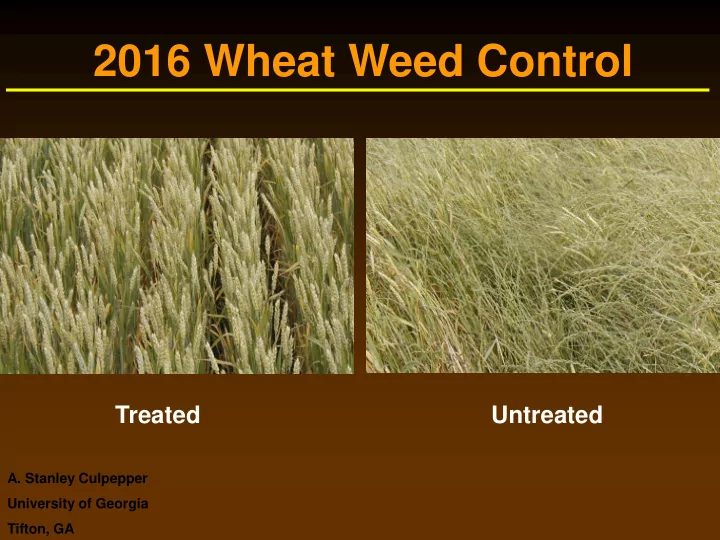 2016 Wheat Weed Control

Treated

Untreated

A. Stanley Culpepper
University of Georgia
Tifton, GA